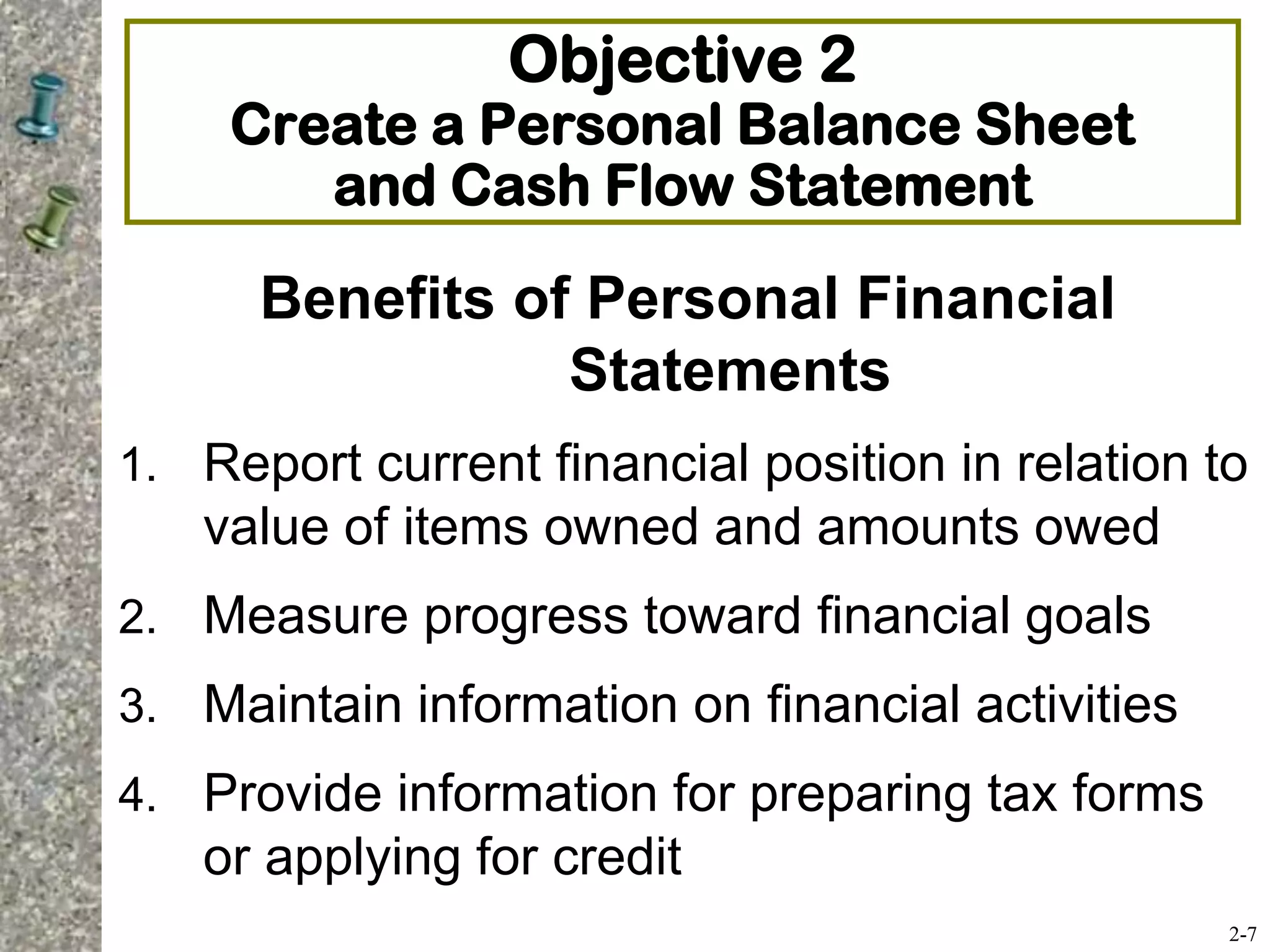 Objective 2
Create a Personal Balance Sheet and Cash Flow Statement

Benefits of Personal Financial Statements

1. Report current financial position in relation to value of items owned and amounts owed
2. Measure progress toward financial goals
3. Maintain information on financial activities
4. Provide information for preparing tax forms or applying for credit

2-7